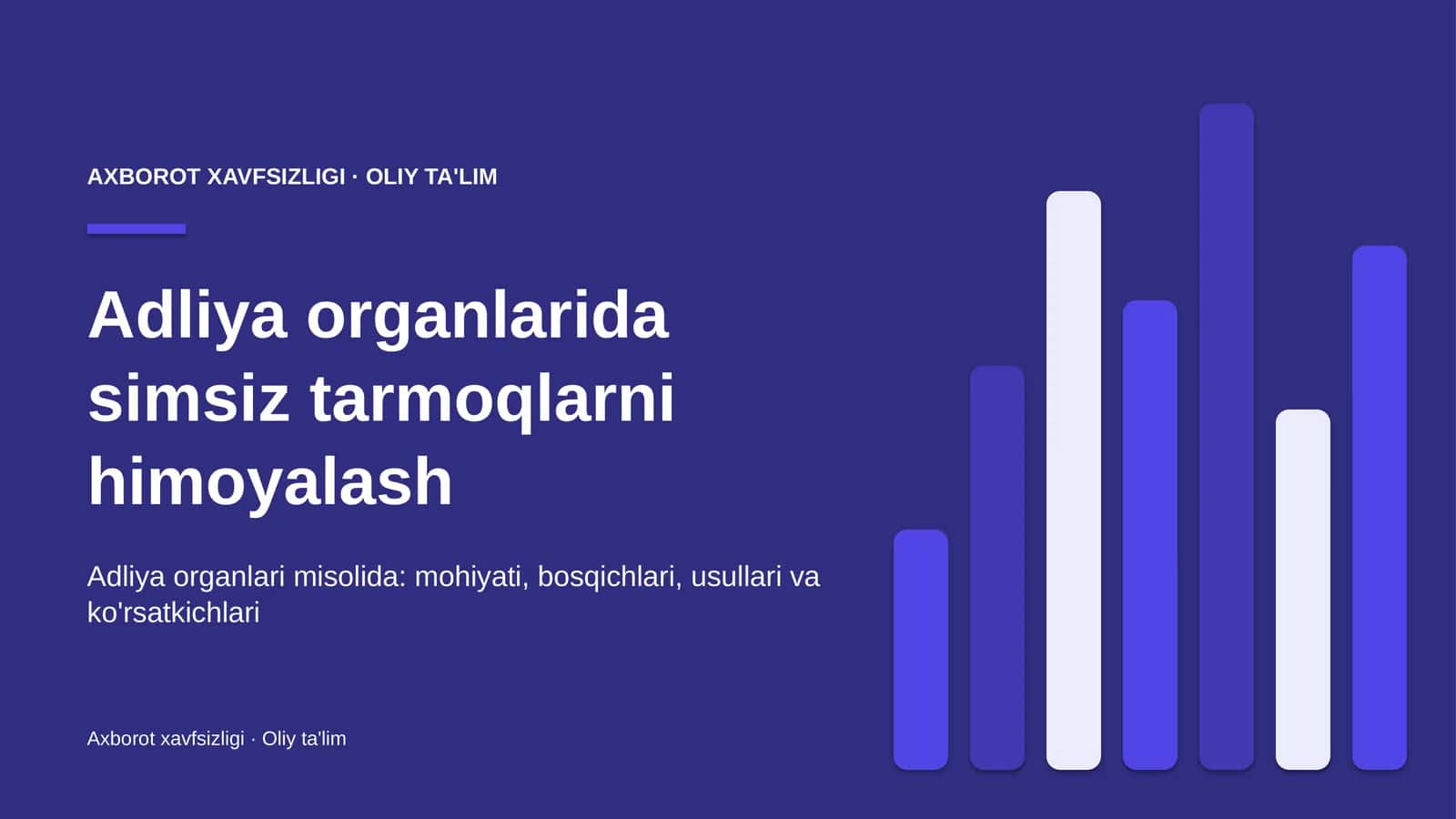 AXBOROT XAVFSIZLIGI · OLIY TA'LIM

Adliya organlarida simsiz tarmoqlarni himoyalash

Adliya organlari misolida: mohiyati, bosqichlari, usullari va ko'rsatkichlari

Axborot xavfsizligi · Oliy ta'lim